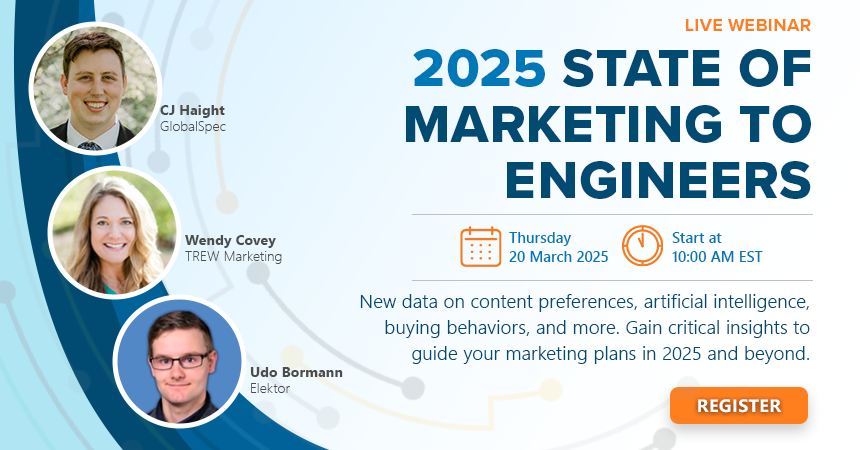 CJ Haight
GlobalSpec

Wendy Covey
TREW Marketing

Udo Bormann
Elektor

LIVE WEBINAR

2025 STATE OF MARKETING TO ENGINEERS

Thursday
20 March 2025

Start at
10:00 AM EST

New data on content preferences, artificial intelligence, buying behaviors, and more. Gain critical insights to guide your marketing plans in 2025 and beyond.

REGISTER